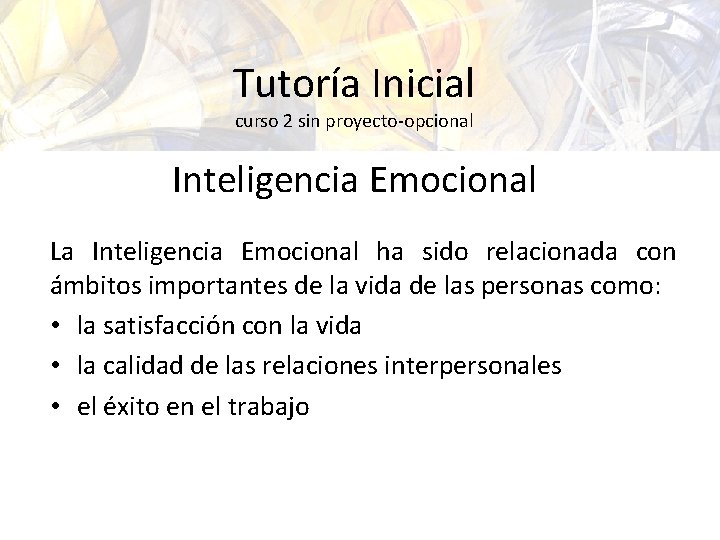 Tutoría Inicial
curso 2 sin proyecto-opcional

Inteligencia Emocional

La Inteligencia Emocional ha sido relacionada con ámbitos importantes de la vida de las personas como:

• la satisfacción con la vida
• la calidad de las relaciones interpersonales
• el éxito en el trabajo